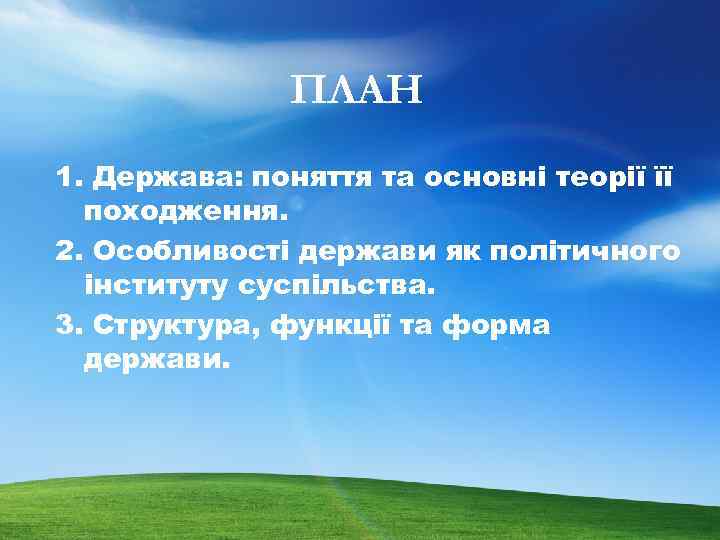 ПЛАН

1. Держава: поняття та основні теорії її походження.

2. Особливості держави як політичного інституту суспільства.

3. Структура, функції та форма держави.